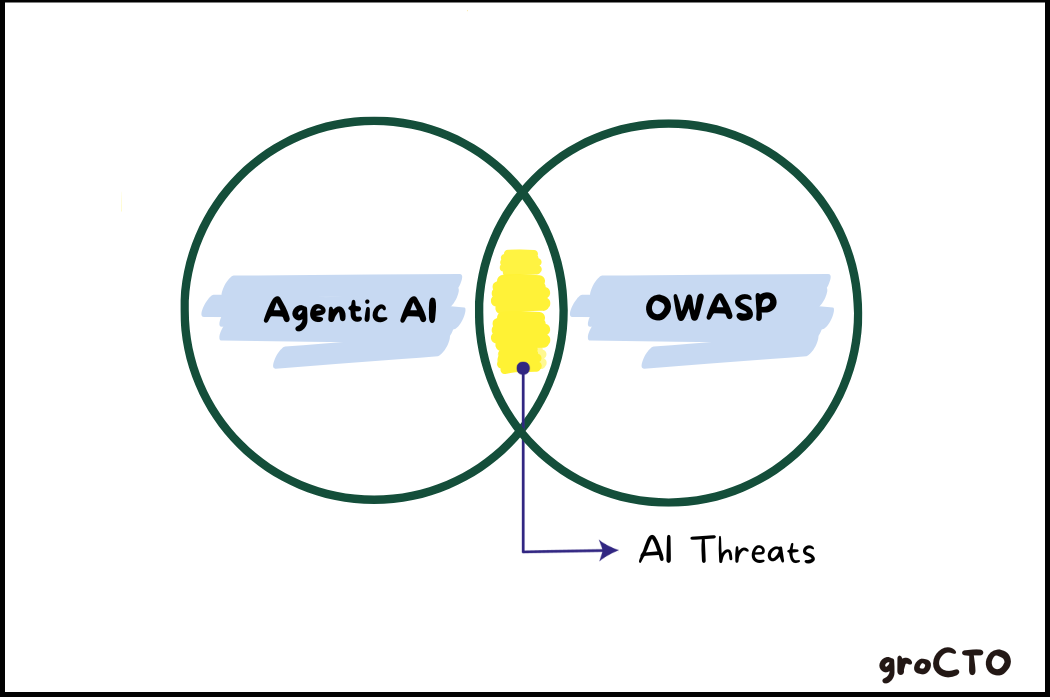 Agentic AI

OWASP

AI Threats

groCTO